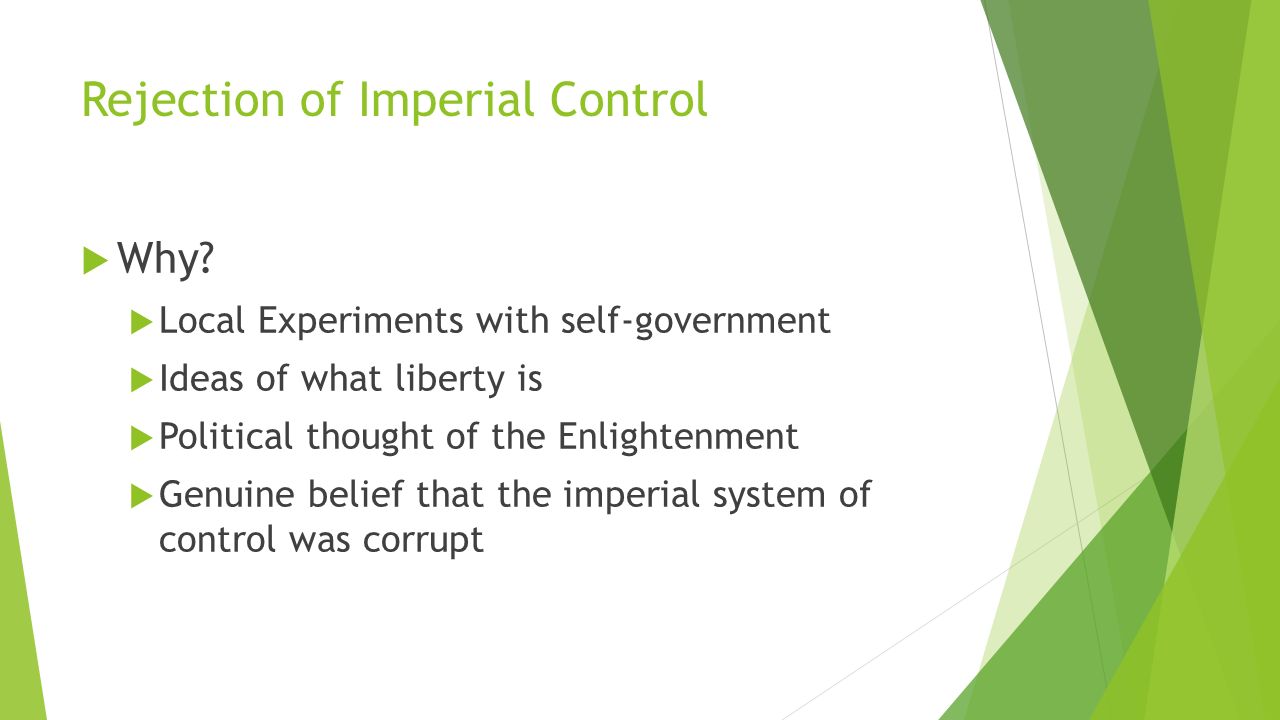 Rejection of Imperial Control

Why?

Local Experiments with self-government

Ideas of what liberty is

Political thought of the Enlightenment

Genuine belief that the imperial system of control was corrupt